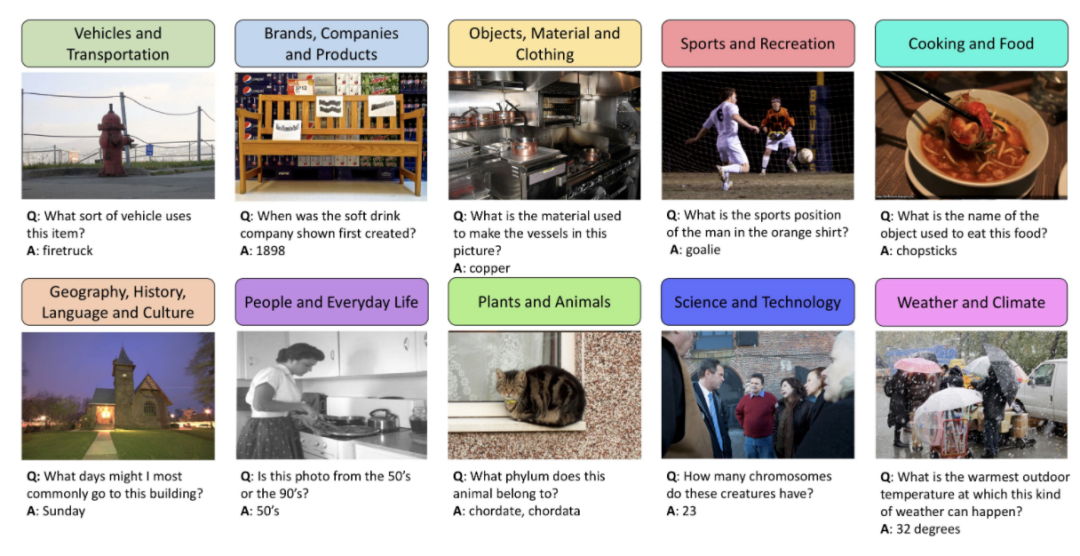 Vehicles and Transportation

Q: What sort of vehicle uses this item?
A: firetruck

Brands, Companies and Products

Q: When was the soft drink company shown first created?
A: 1898

Objects, Material and Clothing

Q: What is the material used to make the vessels in this picture?
A: copper

Sports and Recreation

Q: What is the sports position of the man in the orange shirt?
A: goalie

Cooking and Food

Q: What is the name of the object used to eat this food?
A: chopsticks

Geography, History, Language and Culture

Q: What days might I most commonly go to this building?
A: Sunday

People and Everyday Life

Q: Is this photo from the 50's or the 90's?
A: 50's

Plants and Animals

Q: What phylum does this animal belong to?
A: chordate, chordata

Science and Technology

Q: How many chromosomes do these creatures have?
A: 23

Weather and Climate

Q: What is the warmest outdoor temperature at which this kind of weather can happen?
A: 32 degrees